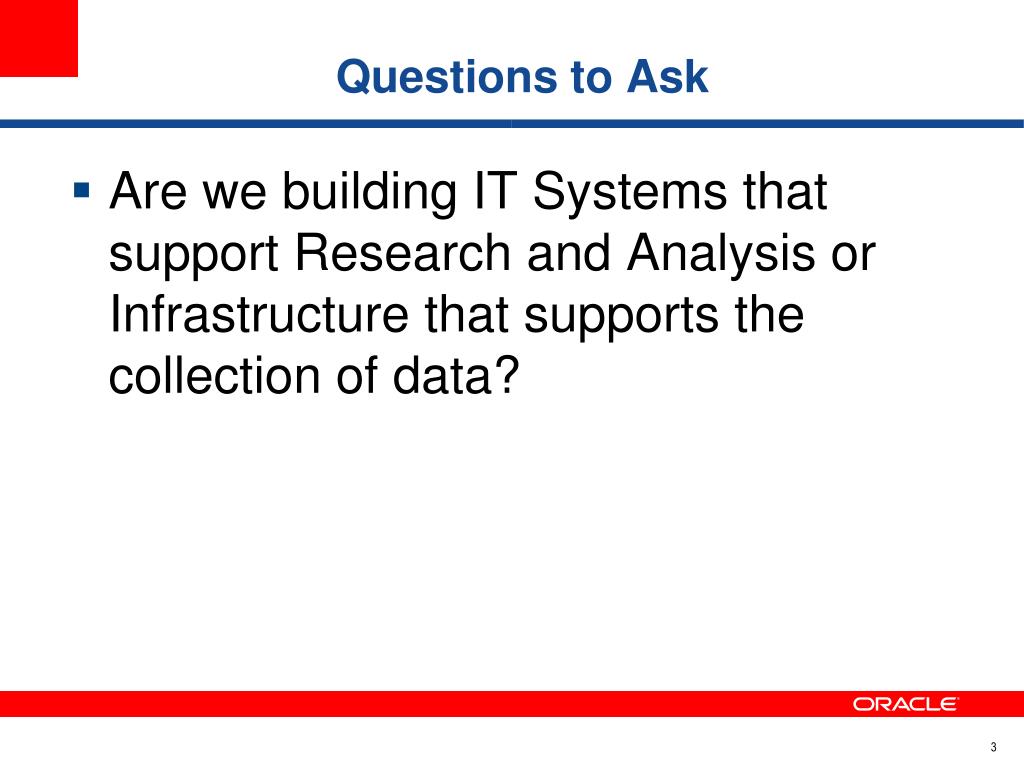 Questions to Ask

▪ Are we building IT Systems that support Research and Analysis or Infrastructure that supports the collection of data?

ORACLE

3